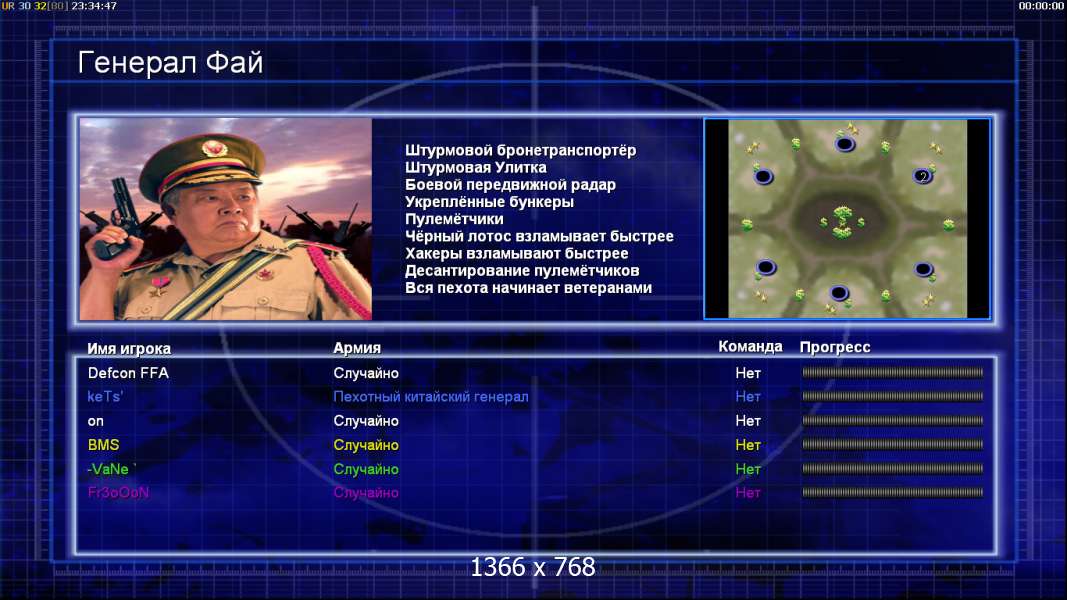 UR 30 32[80] 23:34:47

00:00:00

Генерал Фай

Штурмовой бронетранспортёр
Штурмовая Улитка
Боевой передвижной радар
Укреплённые бункеры
Пулемётчики
Чёрный лотос взламывает быстрее
Хакеры взламывают быстрее
Десантирование пулемётчиков
Вся пехота начинает ветеранами

| Имя игрока | Армия | Команда | Прогресс |
|---|---|---|---|
| Defcon FFA | Случайно | Нет | |
| keTs' | Пехотный китайский генерал | Нет | |
| on | Случайно | Нет | |
| BMS | Случайно | Нет | |
| -VaNe ` | Случайно | Нет | |
| Fr3oOoN | Случайно | Нет | |

1366 x 768